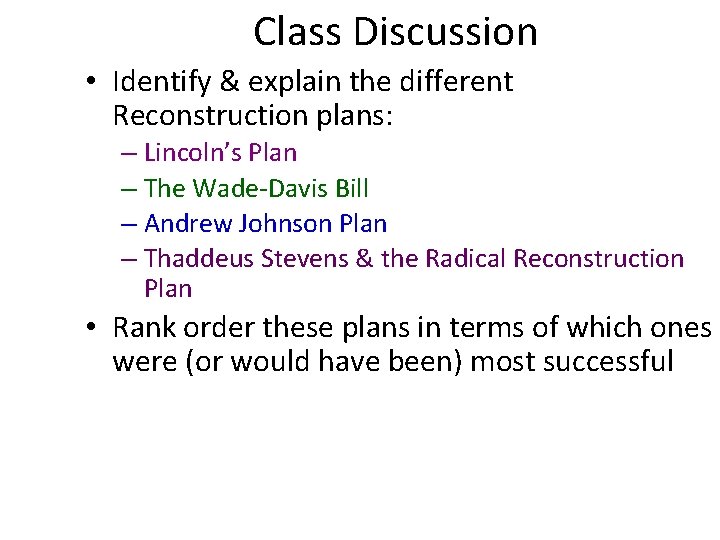 Class Discussion

• Identify & explain the different Reconstruction plans:
– Lincoln's Plan
– The Wade-Davis Bill
– Andrew Johnson Plan
– Thaddeus Stevens & the Radical Reconstruction Plan

• Rank order these plans in terms of which ones were (or would have been) most successful